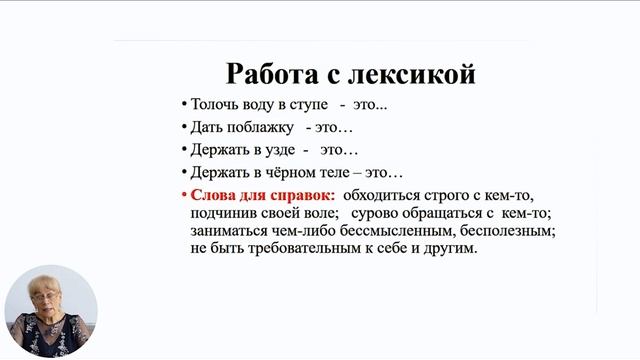 Работа с лексикой

• Толочь воду в ступе - это...
• Дать поблажку - это…
• Держать в узде - это…
• Держать в чёрном теле – это…
• Слова для справок: обходиться строго с кем-то, подчинив своей воле; сурово обращаться с кем-то; заниматься чем-либо бессмысленным, бесполезным; не быть требовательным к себе и другим.